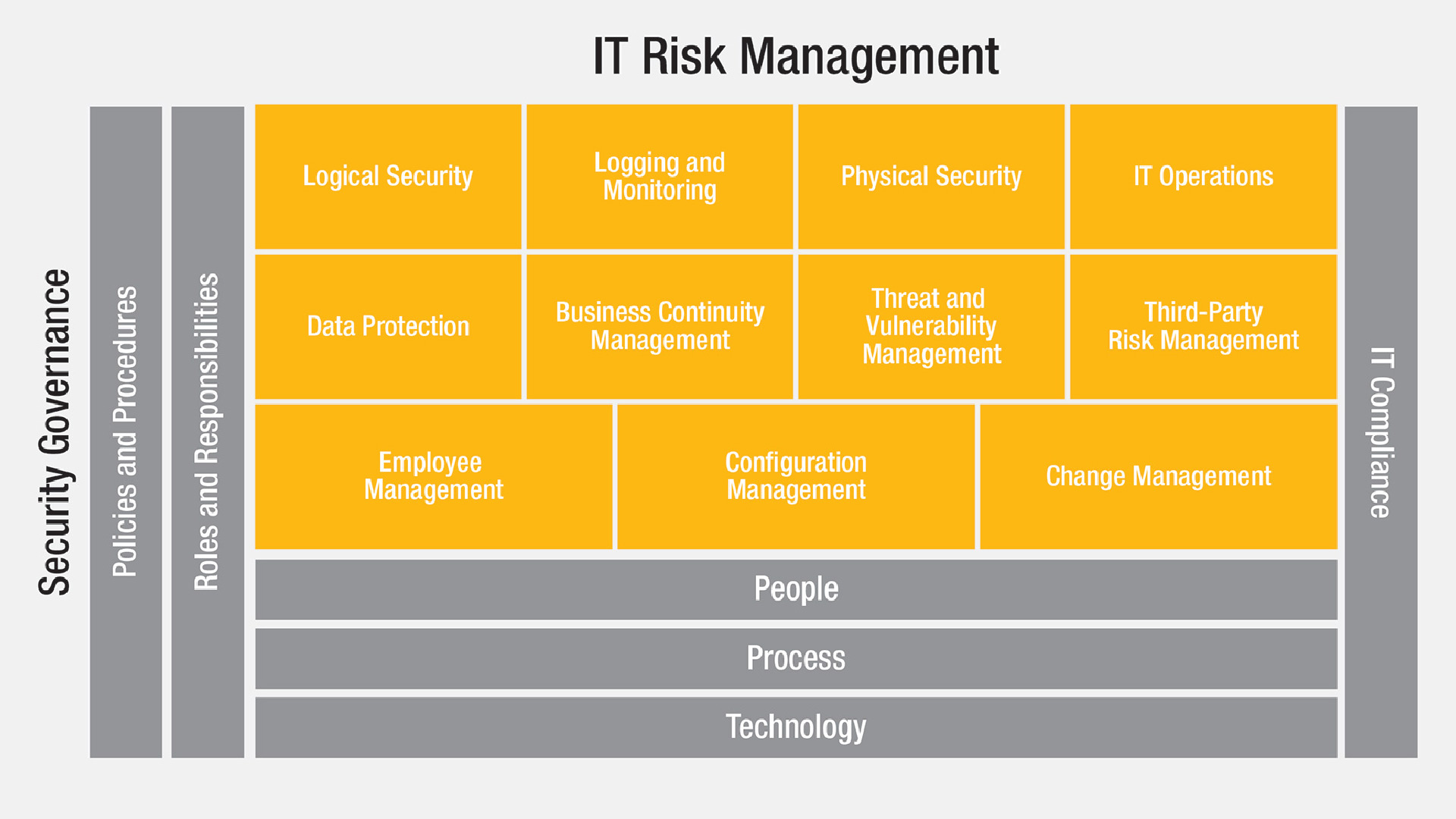 IT Risk Management

Security Governance

Policies and Procedures

Roles and Responsibilities

Logical Security

Logging and Monitoring

Physical Security

IT Operations

Data Protection

Business Continuity Management

Threat and Vulnerability Management

Third-Party Risk Management

Employee Management

Configuration Management

Change Management

People

Process

Technology

IT Compliance